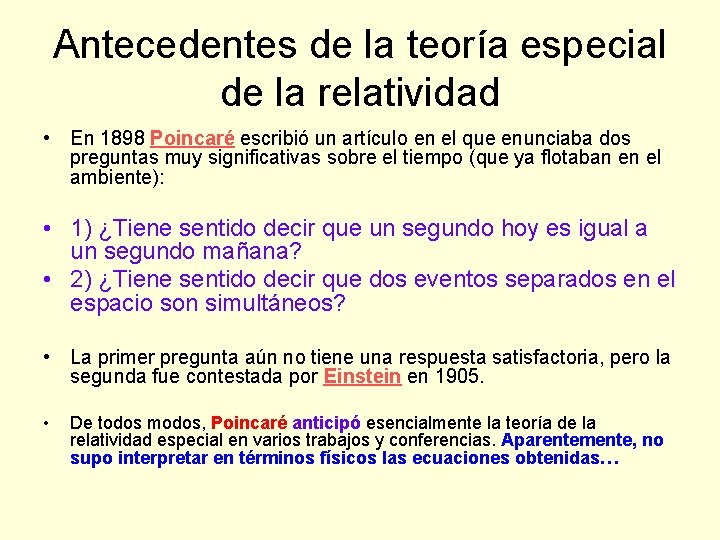 Antecedentes de la teoría especial de la relatividad

• En 1898 Poincaré escribió un artículo en el que enunciaba dos preguntas muy significativas sobre el tiempo (que ya flotaban en el ambiente):

• 1) ¿Tiene sentido decir que un segundo hoy es igual a un segundo mañana?
• 2) ¿Tiene sentido decir que dos eventos separados en el espacio son simultáneos?

• La primer pregunta aún no tiene una respuesta satisfactoria, pero la segunda fue contestada por Einstein en 1905.

• De todos modos, Poincaré anticipó esencialmente la teoría de la relatividad especial en varios trabajos y conferencias. Aparentemente, no supo interpretar en términos físicos las ecuaciones obtenidas…